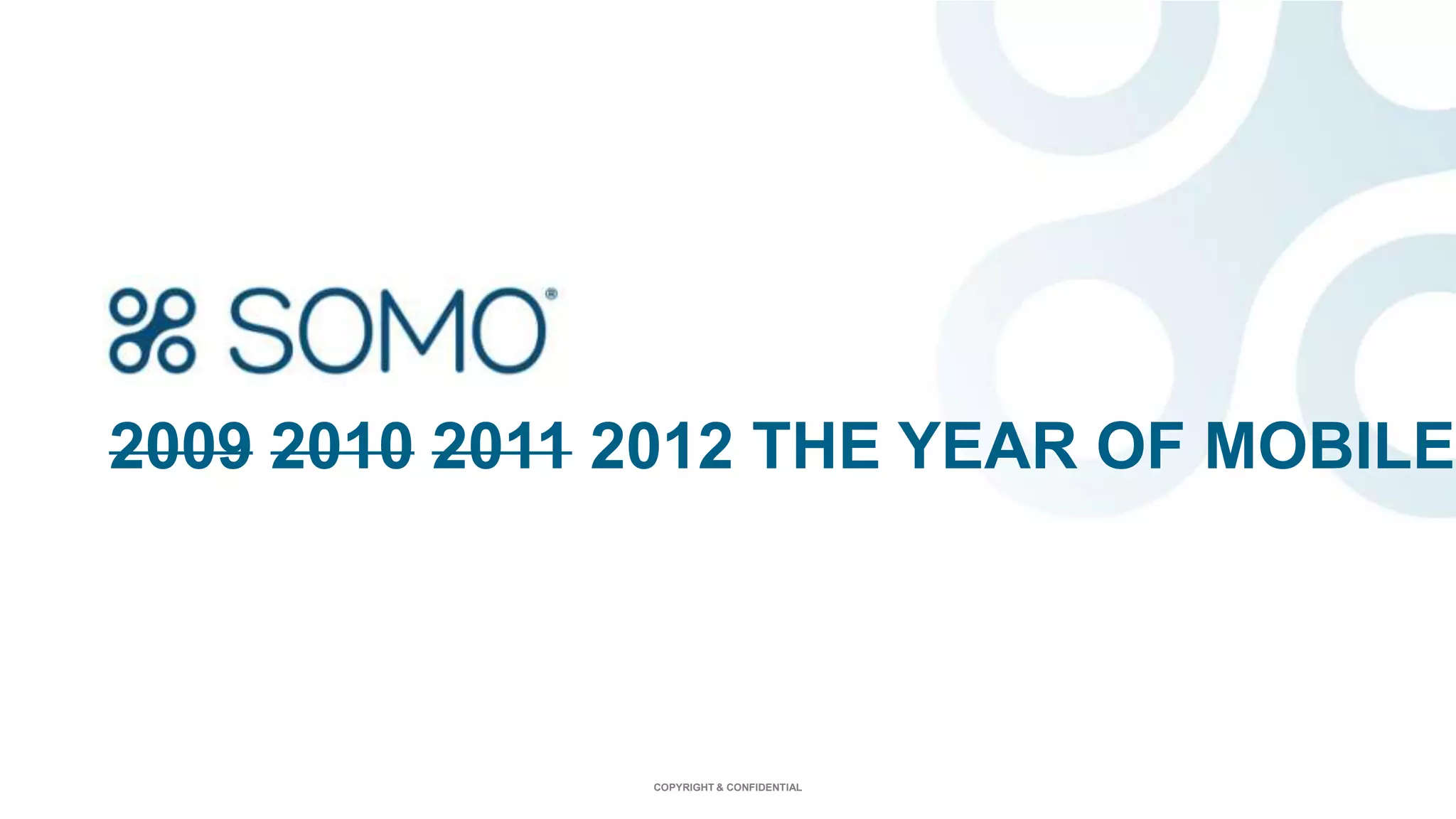 SOMO®

~~2009~~ ~~2010~~ ~~2011~~ 2012 THE YEAR OF MOBILE

COPYRIGHT & CONFIDENTIAL